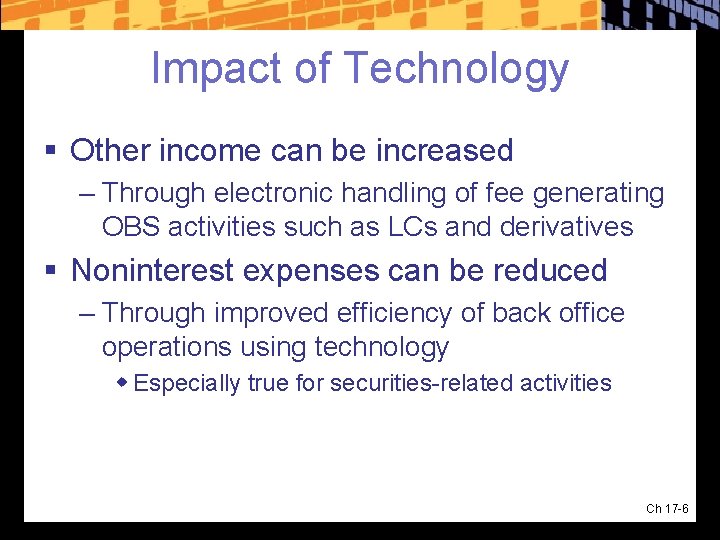 Impact of Technology

▪ Other income can be increased

– Through electronic handling of fee generating OBS activities such as LCs and derivatives

▪ Noninterest expenses can be reduced

– Through improved efficiency of back office operations using technology

◆ Especially true for securities-related activities

Ch 17-6